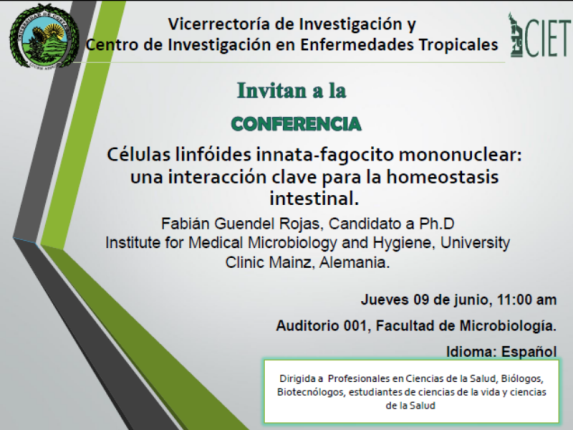 Vicerrectoría de Investigación y
Centro de Investigación en Enfermedades Tropicales

CIET

Invitan a la

CONFERENCIA

Células linfóides innata-fagocito mononuclear: una interacción clave para la homeostasis intestinal.

Fabián Guendel Rojas, Candidato a Ph.D
Institute for Medical Microbiology and Hygiene, University Clinic Mainz, Alemania.

Jueves 09 de junio, 11:00 am

Auditorio 001, Facultad de Microbiología.

Idioma: Español

Dirigida a Profesionales en Ciencias de la Salud, Biólogos, Biotecnólogos, estudiantes de ciencias de la vida y ciencias de la Salud